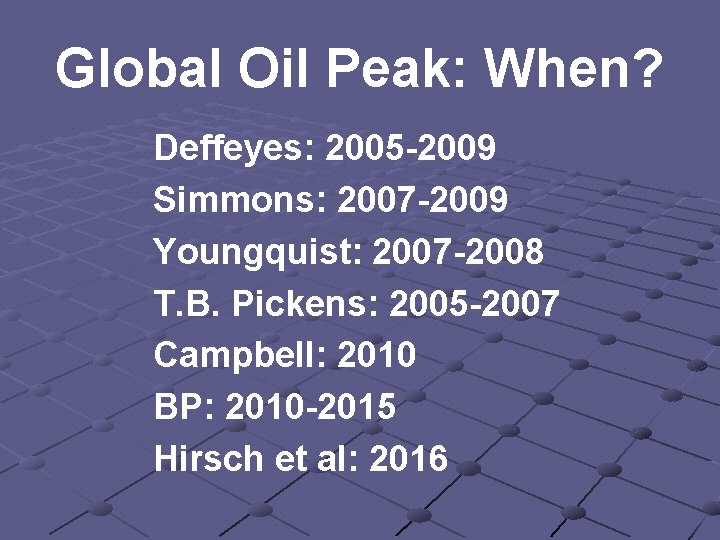 Global Oil Peak: When?

Deffeyes: 2005-2009
Simmons: 2007-2009
Youngquist: 2007-2008
T.B. Pickens: 2005-2007
Campbell: 2010
BP: 2010-2015
Hirsch et al: 2016